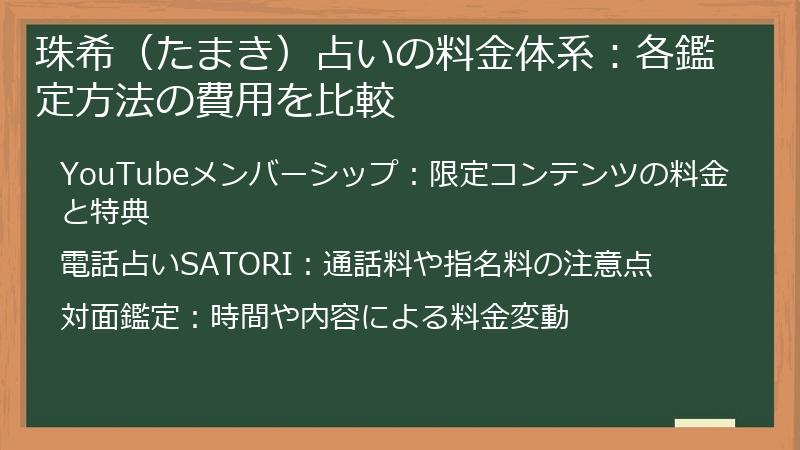 珠希（たまき）占いの料金体系：各鑑定方法の費用を比較

YouTubeメンバーシップ：限定コンテンツの料金と特典

電話占いSATORI：通話料や指名料の注意点

対面鑑定：時間や内容による料金変動